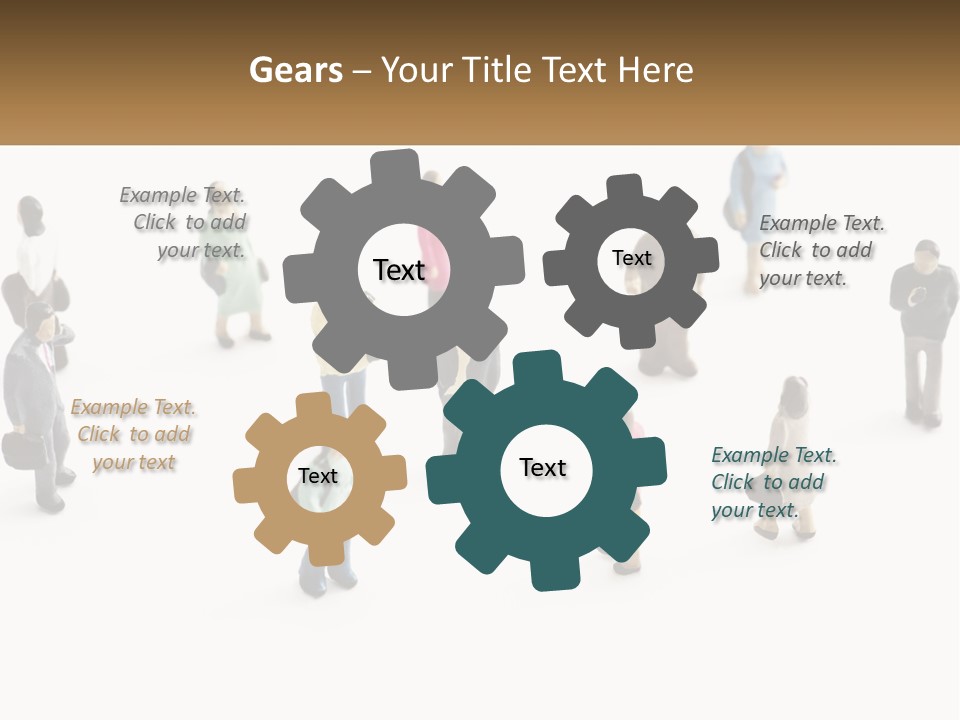 Gears – Your Title Text Here

Example Text. Click to add your text.

Text

Text

Example Text. Click to add your text.

Example Text. Click to add your text

Text

Text

Example Text. Click to add your text.